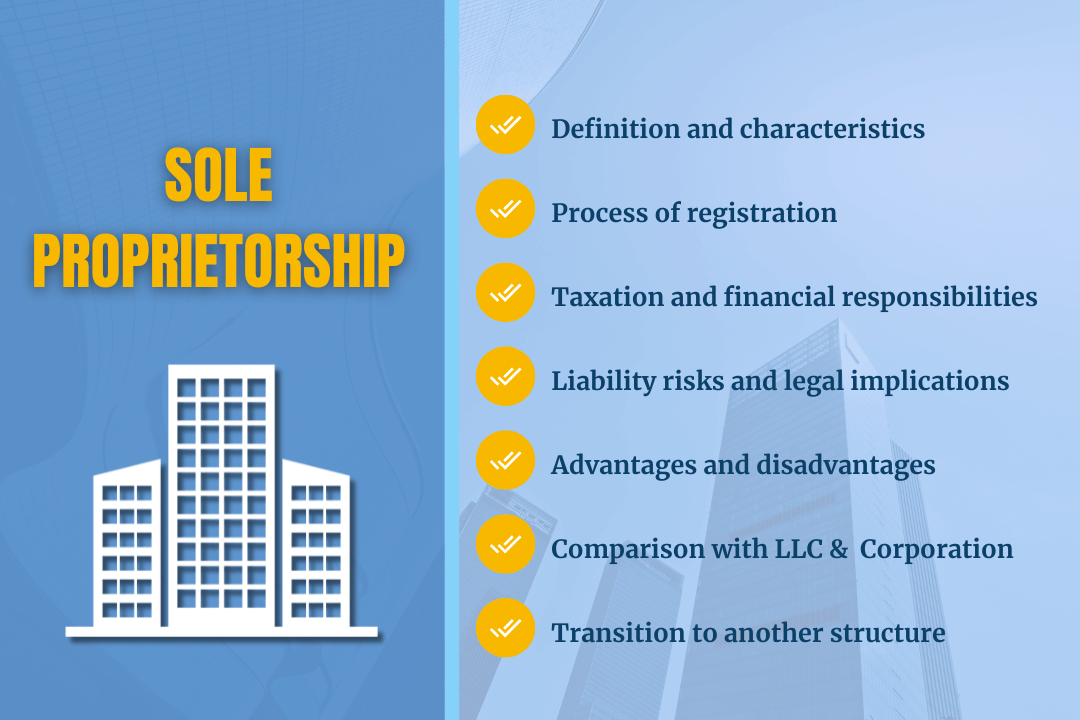 SOLE PROPRIETORSHIP

Definition and characteristics

Process of registration

Taxation and financial responsibilities

Liability risks and legal implications

Advantages and disadvantages

Comparison with LLC & Corporation

Transition to another structure